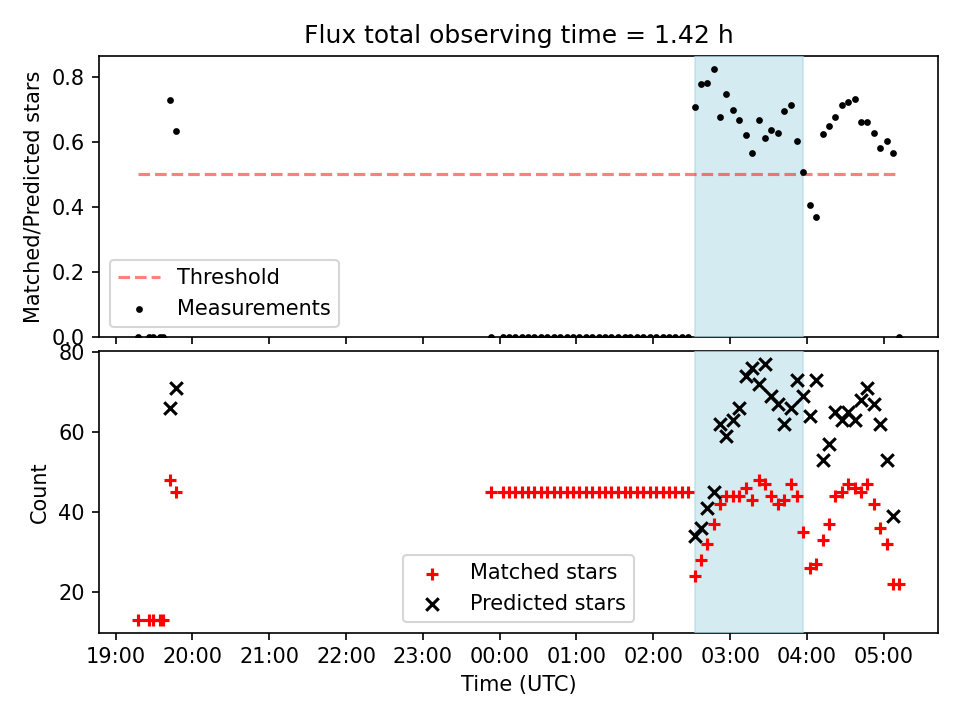 Flux total observing time = 1.42 h

Matched/Predicted stars

0.8
0.6
0.4
0.2
0.0

Threshold
Measurements

Count

80
60
40
20

Matched stars
Predicted stars

19:00 20:00 21:00 22:00 23:00 00:00 01:00 02:00 03:00 04:00 05:00

Time (UTC)